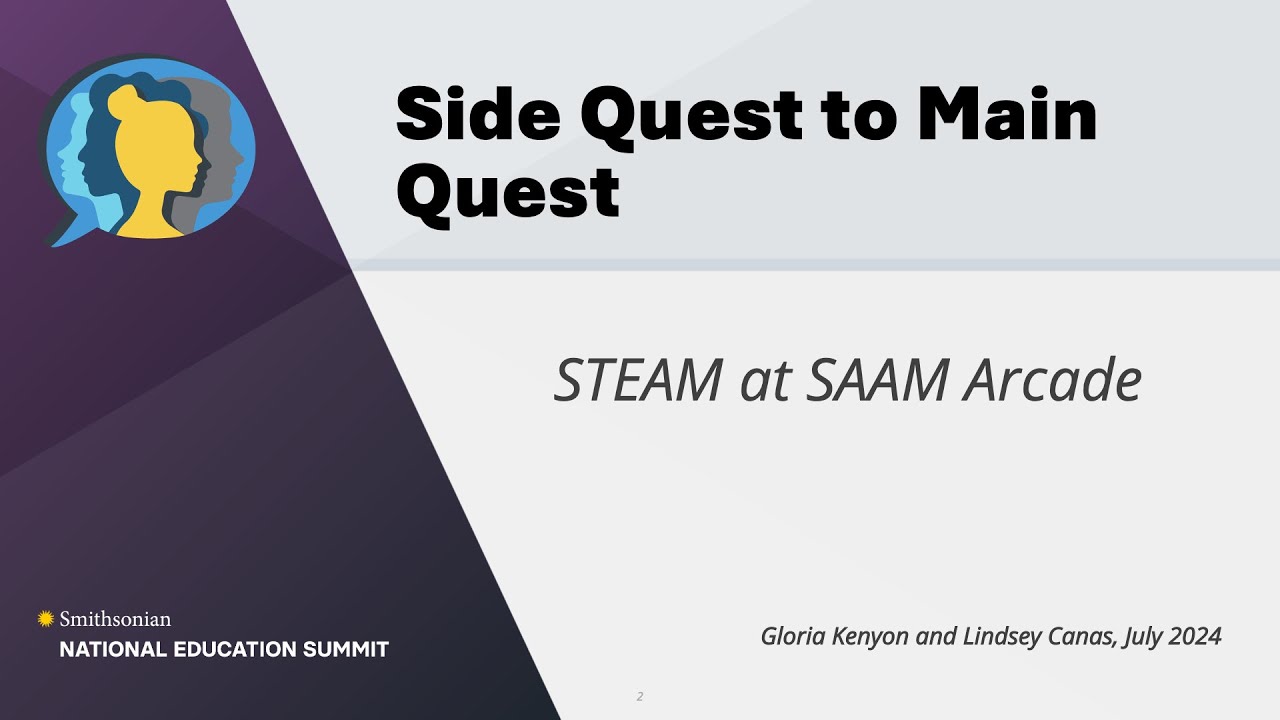 Side Quest to Main Quest

STEAM at SAAM Arcade

Smithsonian
NATIONAL EDUCATION SUMMIT

Gloria Kenyon and Lindsey Canas, July 2024

2